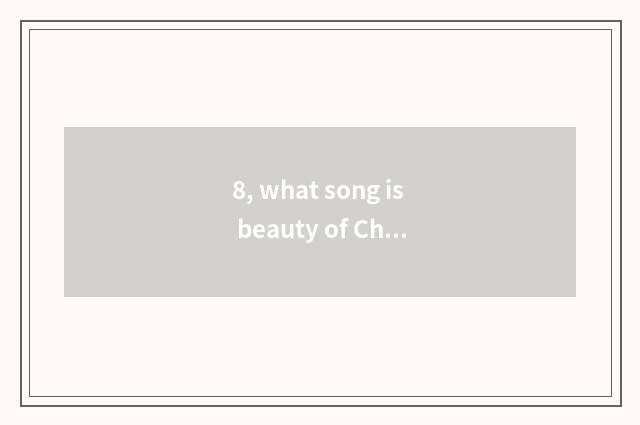 8, what song is beauty of Ch...